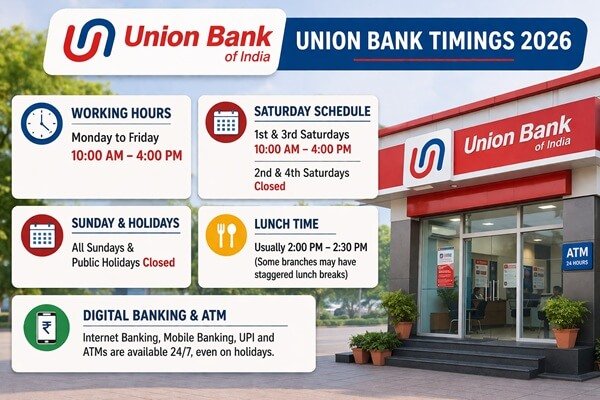 Union Bank of India

UNION BANK TIMINGS 2026

WORKING HOURS
Monday to Friday
10:00 AM – 4:00 PM

SATURDAY SCHEDULE
1st & 3rd Saturdays
10:00 AM – 4:00 PM
2nd & 4th Saturdays
Closed

SUNDAY & HOLIDAYS
All Sundays & Public Holidays Closed

LUNCH TIME
Usually 2:00 PM – 2:30 PM
(Some branches may have staggered lunch breaks)

DIGITAL BANKING & ATM
Internet Banking, Mobile Banking, UPI and ATMs are available 24/7, even on holidays.

Union Bank of India

ATM
24 HOURS